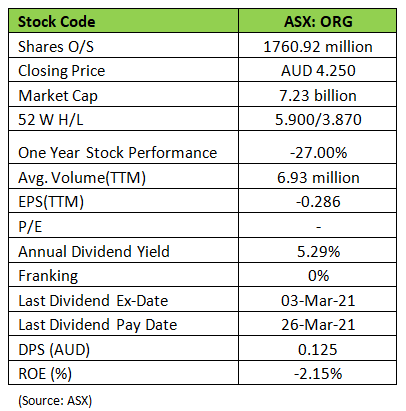 | Stock Code | ASX: ORG |
|---|---|
| Shares O/S | 1760.92 million |
| Closing Price | AUD 4.250 |
| Market Cap | 7.23 billion |
| 52 W H/L | 5.900/3.870 |
| One Year Stock Performance | -27.00% |
| Avg. Volume(TTM) | 6.93 million |
| EPS(TTM) | -0.286 |
| P/E | - |
| Annual Dividend Yield | 5.29% |
| Franking | 0% |
| Last Dividend Ex-Date | 03-Mar-21 |
| Last Dividend Pay Date | 26-Mar-21 |
| DPS (AUD) | 0.125 |
| ROE (%) | -2.15% |

(Source: ASX)